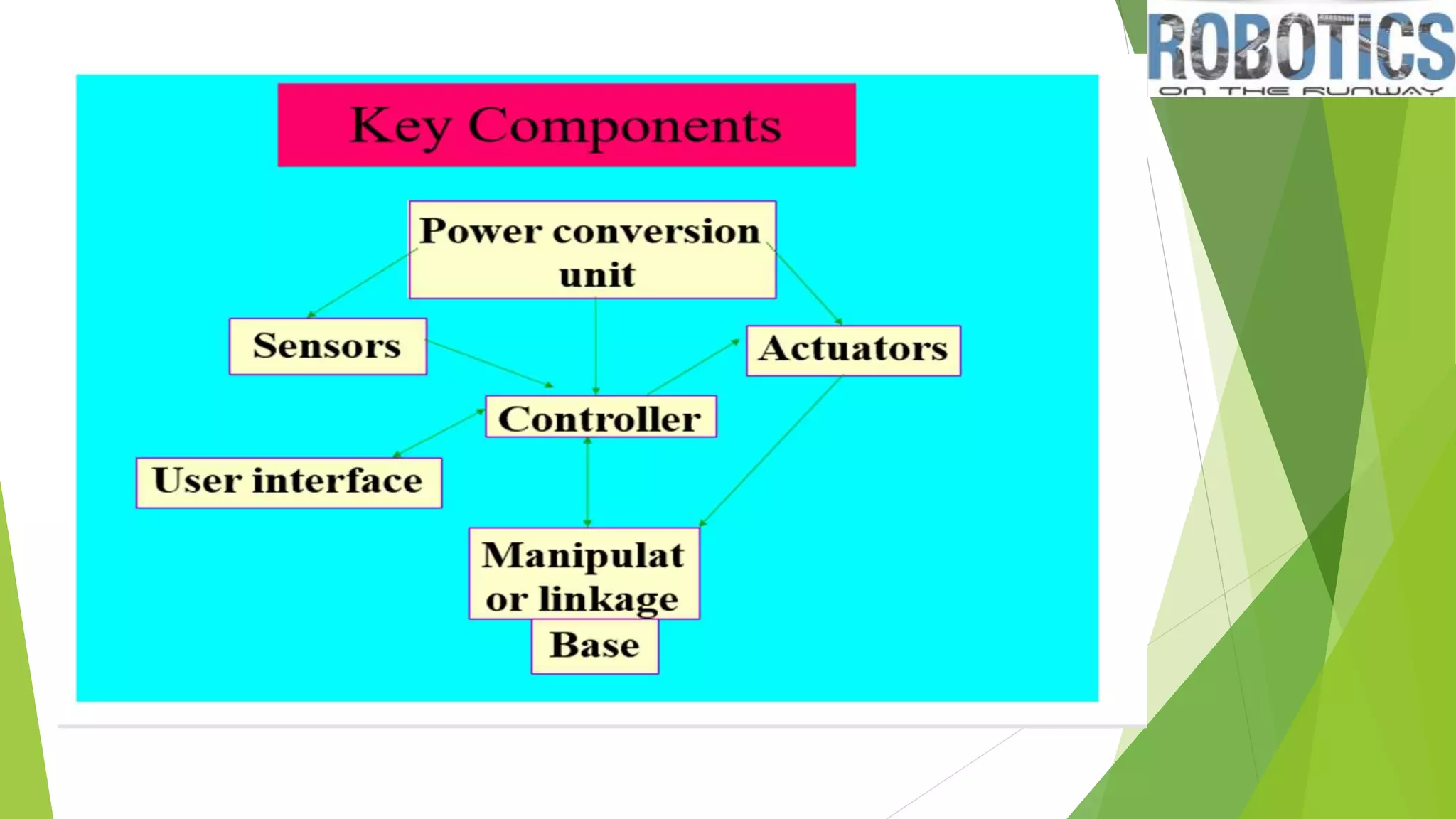 ROBOTICS
ON THE RUNWAY

Key Components

Power conversion unit

Sensors

Actuators

Controller

User interface

Manipulat or linkage

Base